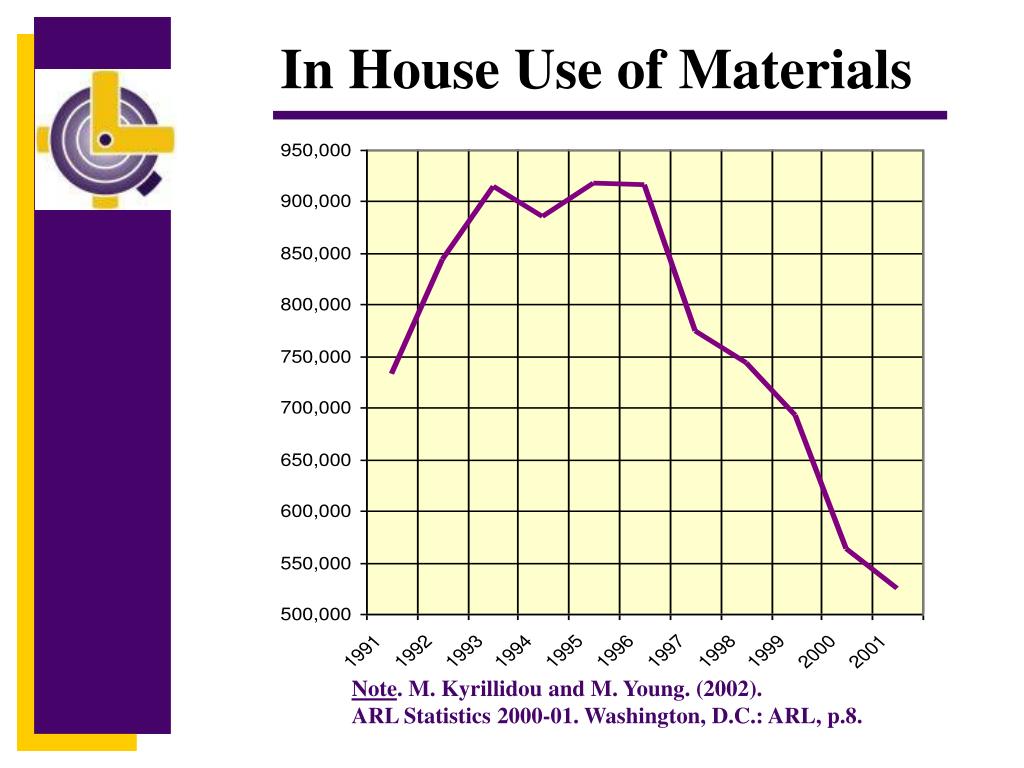 In House Use of Materials

950,000
900,000
850,000
800,000
750,000
700,000
650,000
600,000
550,000
500,000

1991 1992 1993 1994 1995 1996 1997 1998 1999 2000 2001

Note. M. Kyrillidou and M. Young. (2002). ARL Statistics 2000-01. Washington, D.C.: ARL, p.8.